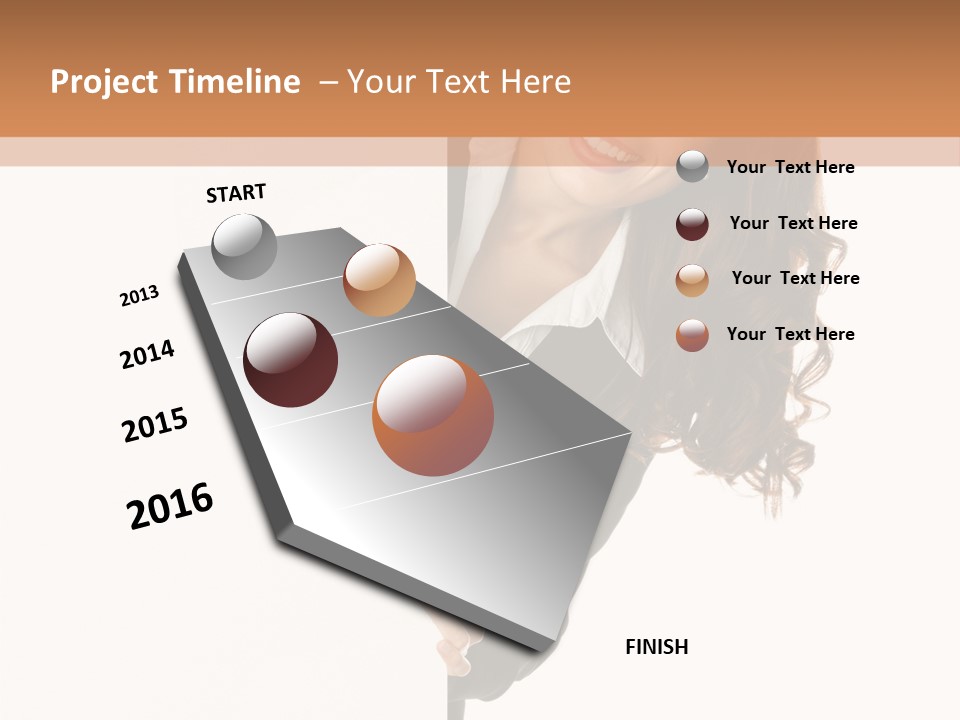 Project Timeline – Your Text Here

START

2013

2014

2015

2016

Your Text Here

Your Text Here

Your Text Here

Your Text Here

FINISH